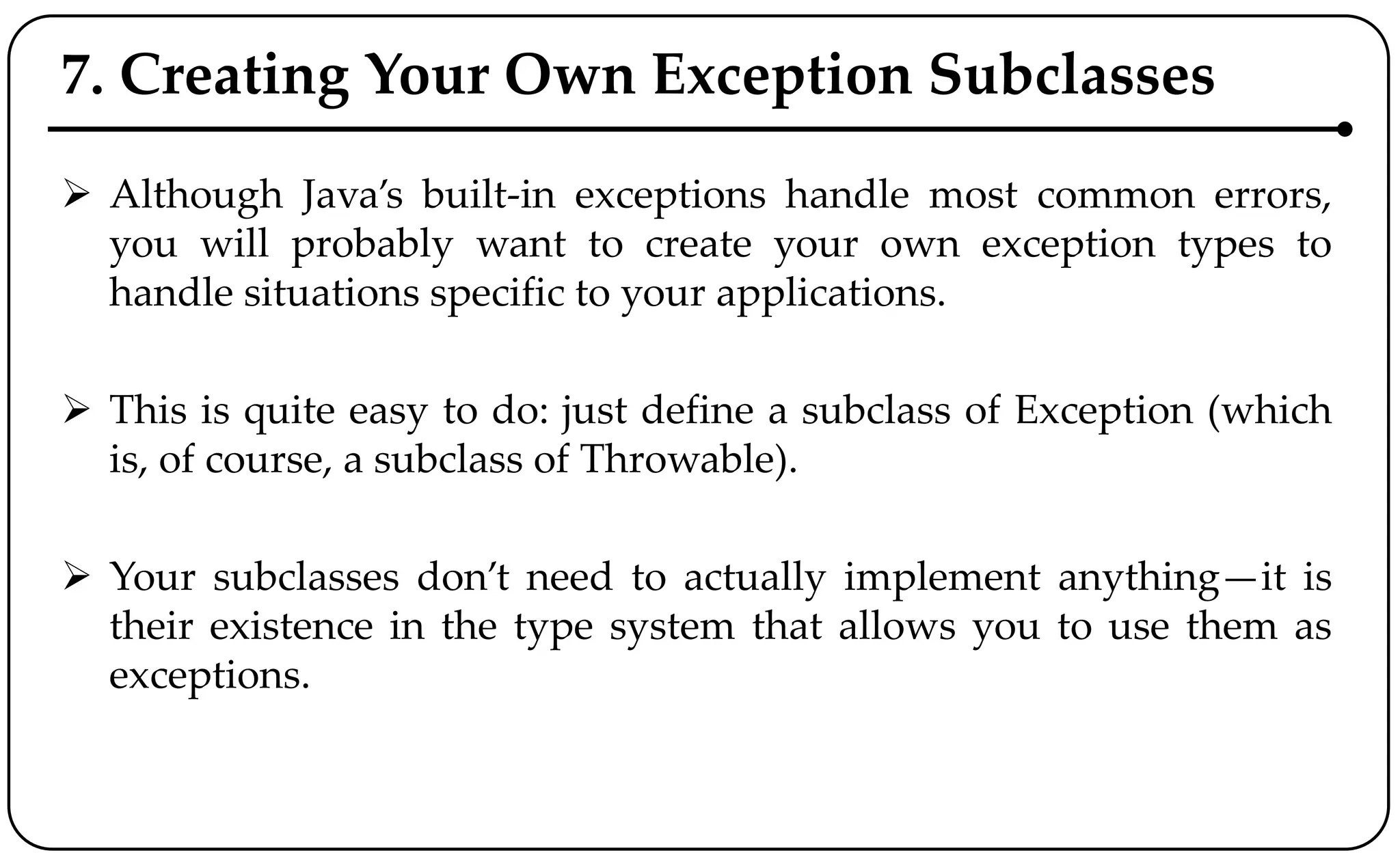 7. Creating Your Own Exception Subclasses

➢ Although Java’s built-in exceptions handle most common errors, you will probably want to create your own exception types to handle situations specific to your applications.

➢ This is quite easy to do: just define a subclass of Exception (which is, of course, a subclass of Throwable).

➢ Your subclasses don’t need to actually implement anything—it is their existence in the type system that allows you to use them as exceptions.